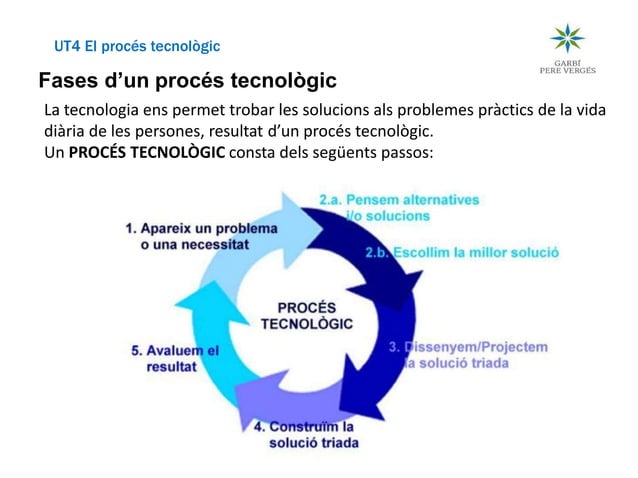 UT4 El procés tecnològic

GARBÍ
PERE VERGÉS

Fases d'un procés tecnològic

La tecnologia ens permet trobar les solucions als problemes pràctics de la vida diària de les persones, resultat d'un procés tecnològic.
Un **PROCÉS TECNOLÒGIC** consta dels següents passos:

1. Apareix un problema o una necessitat

2.a. Pensem alternatives i/o solucions

2.b. Escollim la millor solució

PROCÉS TECNOLÒGIC

3. Dissenyem/Projectem la solució triada

4. Construïm la solució triada

5. Avaluem el resultat